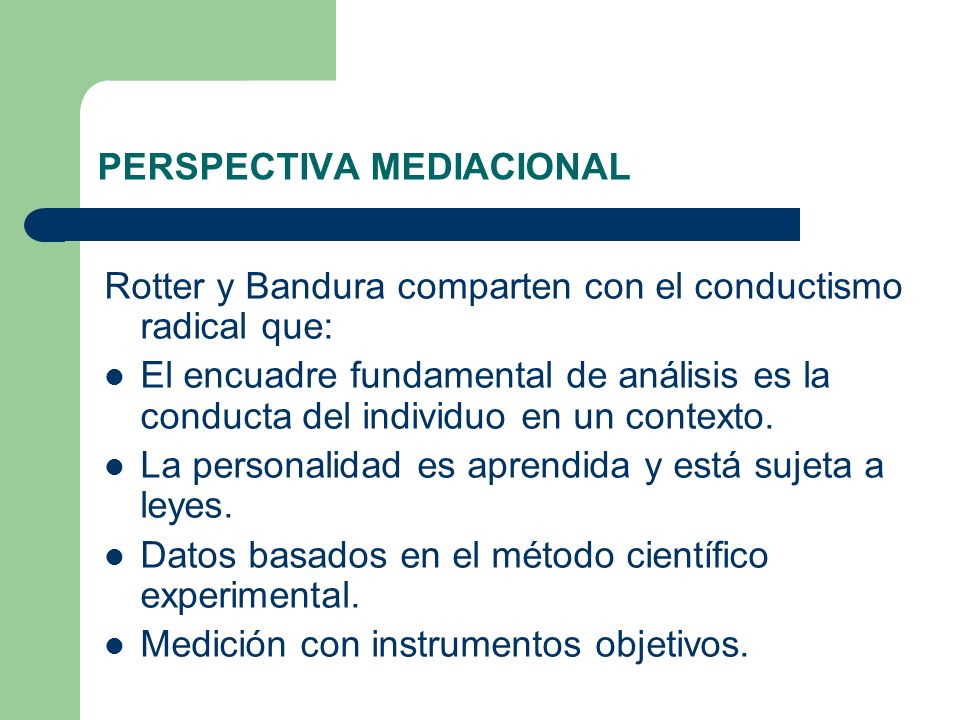 PERSPECTIVA MEDIACIONAL

Rotter y Bandura comparten con el conductismo radical que:

- El encuadre fundamental de análisis es la conducta del individuo en un contexto.
- La personalidad es aprendida y está sujeta a leyes.
- Datos basados en el método científico experimental.
- Medición con instrumentos objetivos.